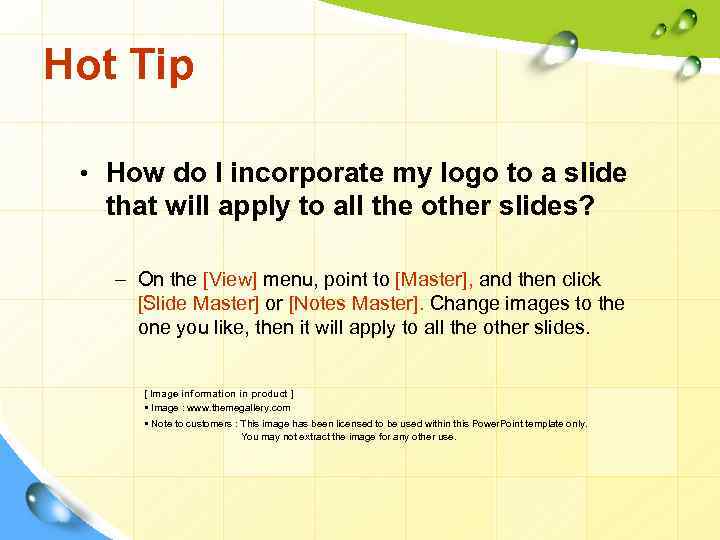 Hot Tip

• How do I incorporate my logo to a slide that will apply to all the other slides?

– On the [View] menu, point to [Master], and then click [Slide Master] or [Notes Master]. Change images to the one you like, then it will apply to all the other slides.

[ Image information in product ]
▪ Image : www.themegallery.com
▪ Note to customers : This image has been licensed to be used within this PowerPoint template only. You may not extract the image for any other use.